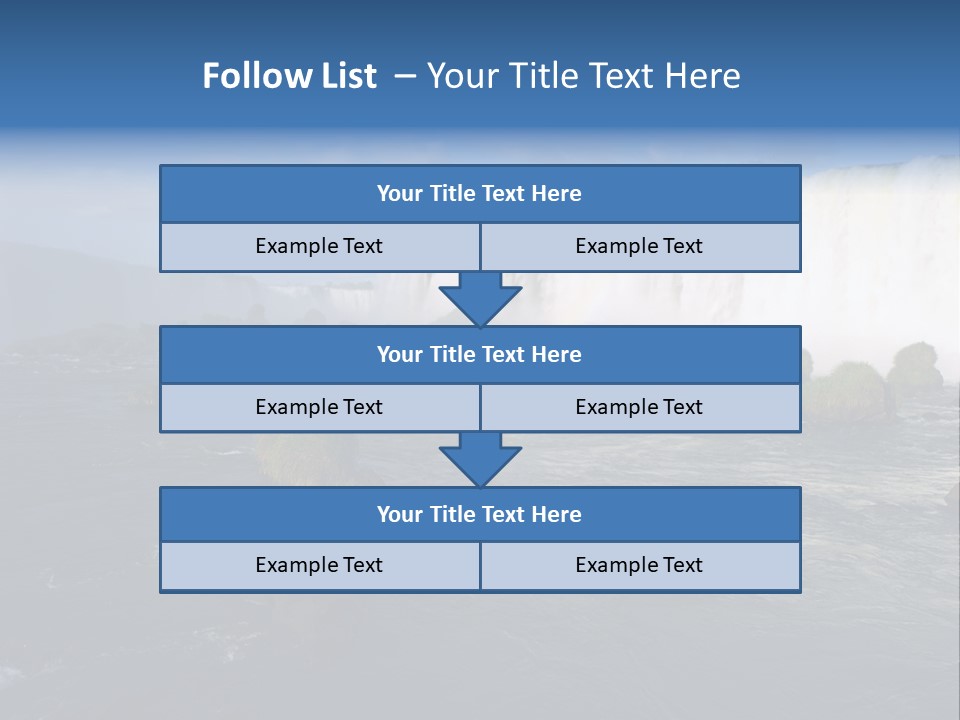 Follow List – Your Title Text Here

Your Title Text Here

Example Text

Example Text

Your Title Text Here

Example Text

Example Text

Your Title Text Here

Example Text

Example Text